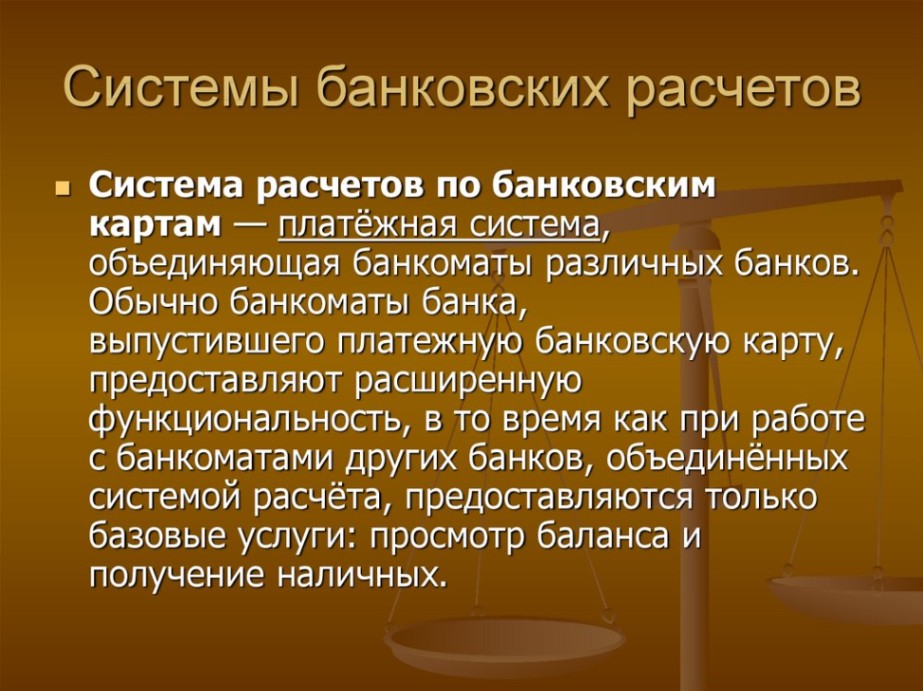 Системы банковских расчетов

Система расчетов по банковским картам — платёжная система, объединяющая банкоматы различных банков. Обычно банкоматы банка, выпустившего платежную банковскую карту, предоставляют расширенную функциональность, в то время как при работе с банкоматами других банков, объединённых системой расчёта, предоставляются только базовые услуги: просмотр баланса и получение наличных.